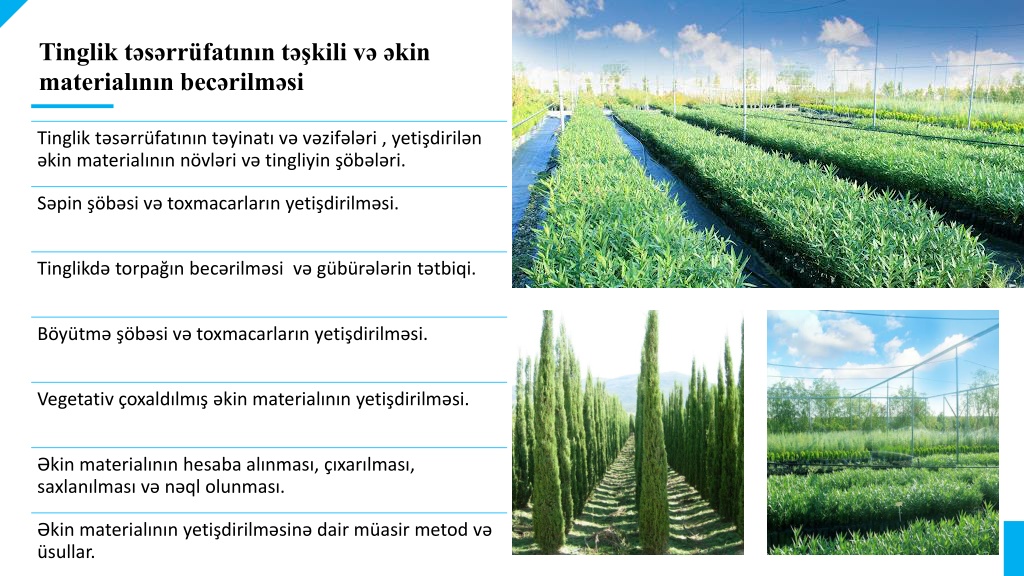 Tinglik təsərrüfatının təşkili və əkin materialının becərilməsi

Tinglik təsərrüfatının təyinatı və vəzifələri , yetişdirilən əkin materialının növləri və tingliyin şöbələri.

Səpin şöbəsi və toxmacarların yetişdirilməsi.

Tinglikdə torpağın becərilməsi  və gübürələrin tətbiqi.

Böyütmə şöbəsi və toxmacarların yetişdirilməsi.

Vegetativ çoxaldılmış əkin materialının yetişdirilməsi.

Əkin materialının hesaba alınması, çıxarılması, saxlanılması və nəql olunması.

Əkin materialının yetişdirilməsinə dair müasir metod və üsullar.